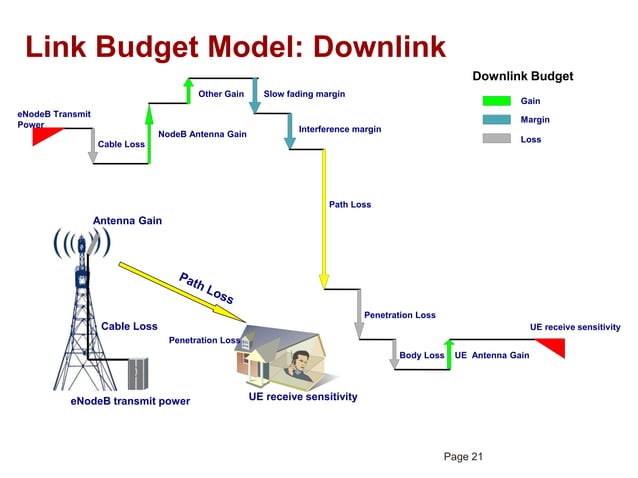 Link Budget Model: Downlink

Downlink Budget

Gain

Margin

Loss

eNodeB Transmit Power

Cable Loss

NodeB Antenna Gain

Other Gain

Slow fading margin

Interference margin

Path Loss

Penetration Loss

Body Loss

UE Antenna Gain

UE receive sensitivity

Antenna Gain

Path Loss

Cable Loss

Penetration Loss

eNodeB transmit power

UE receive sensitivity

Page 21